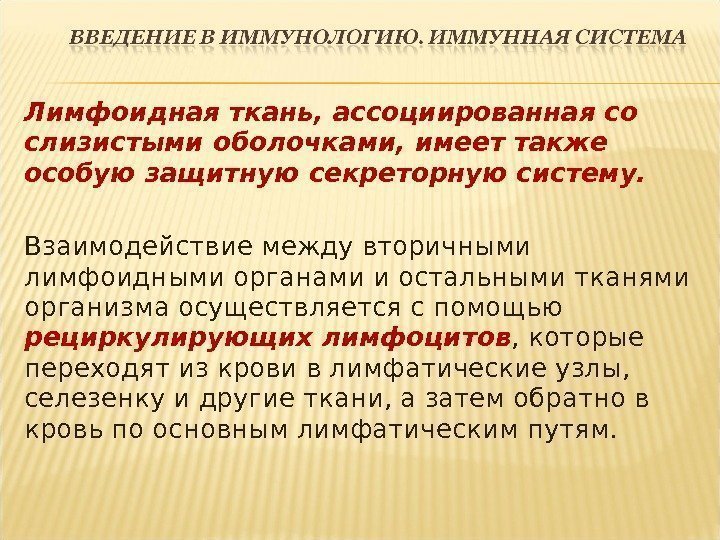 ВВЕДЕНИЕ В ИММУНОЛОГИЮ. ИММУННАЯ СИСТЕМА

Лимфоидная ткань, ассоциированная со слизистыми оболочками, имеет также особую защитную секреторную систему.

Взаимодействие между вторичными лимфоидными органами и остальными тканями организма осуществляется с помощью рециркулирующих лимфоцитов, которые переходят из крови в лимфатические узлы, селезенку и другие ткани, а затем обратно в кровь по основным лимфатическим путям.